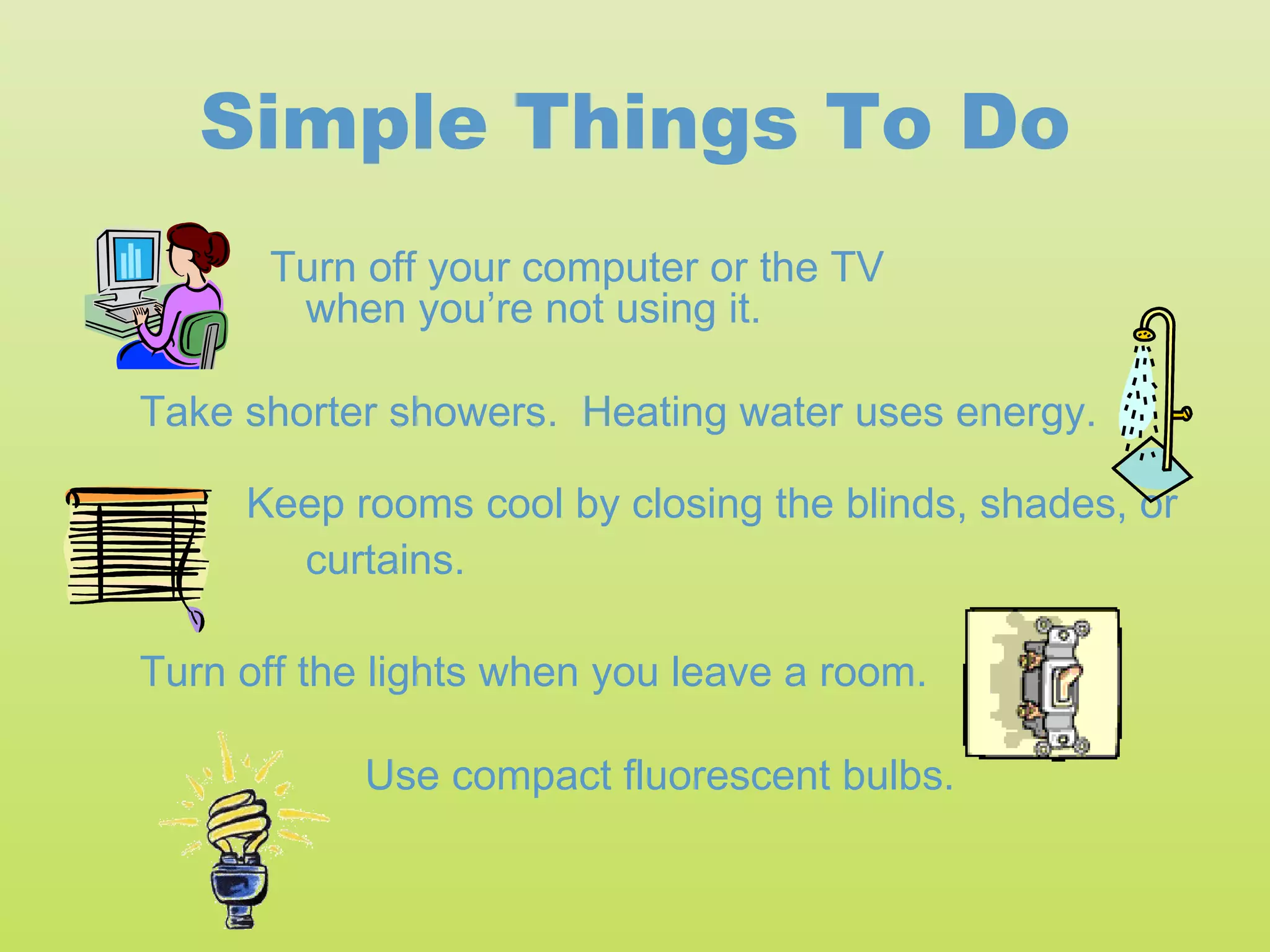 Simple Things To Do

Turn off your computer or the TV when you’re not using it.

Take shorter showers. Heating water uses energy.

Keep rooms cool by closing the blinds, shades, or curtains.

Turn off the lights when you leave a room.

Use compact fluorescent bulbs.